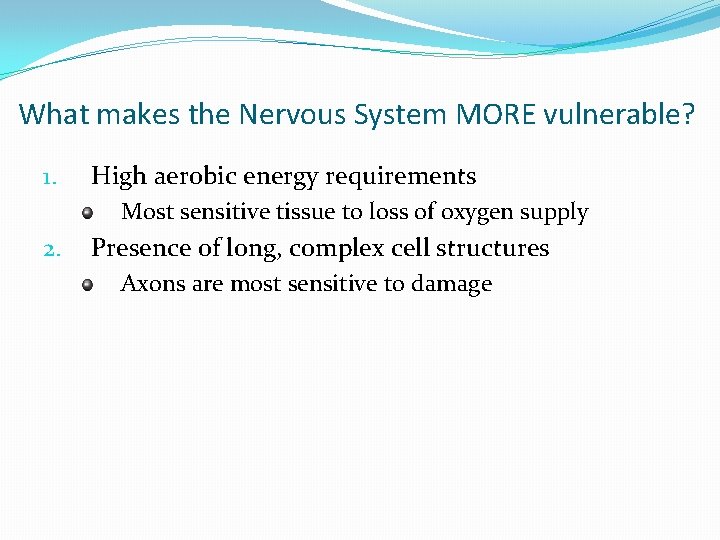 What makes the Nervous System MORE vulnerable?

1. High aerobic energy requirements
- Most sensitive tissue to loss of oxygen supply

2. Presence of long, complex cell structures
- Axons are most sensitive to damage